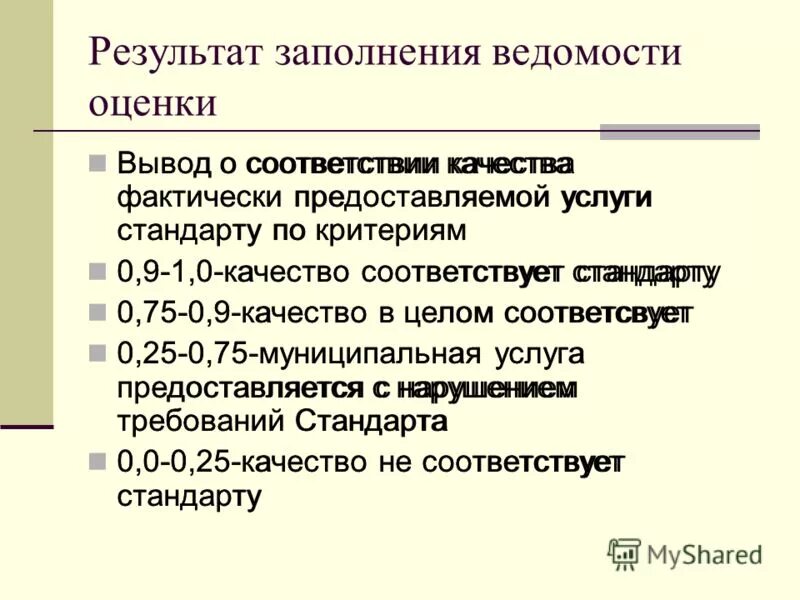 Результат заполнения ведомости оценки

Вывод о соответствии качества фактически предоставляемой услуги стандарту по критериям

0,9-1,0-качество соответствует стандарту

0,75-0,9-качество в целом соответсвует

0,25-0,75-муниципальная услуга предоставляется с нарушением требований Стандарта

0,0-0,25-качество не соответствует стандарту

MyShared